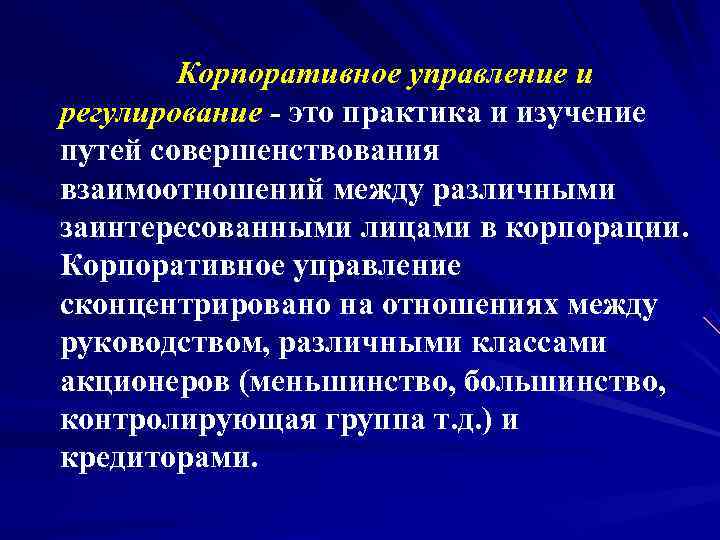 Корпоративное управление и регулирование - это практика и изучение путей совершенствования взаимоотношений между различными заинтересованными лицами в корпорации. Корпоративное управление сконцентрировано на отношениях между руководством, различными классами акционеров (меньшинство, большинство, контролирующая группа т.д.) и кредиторами.